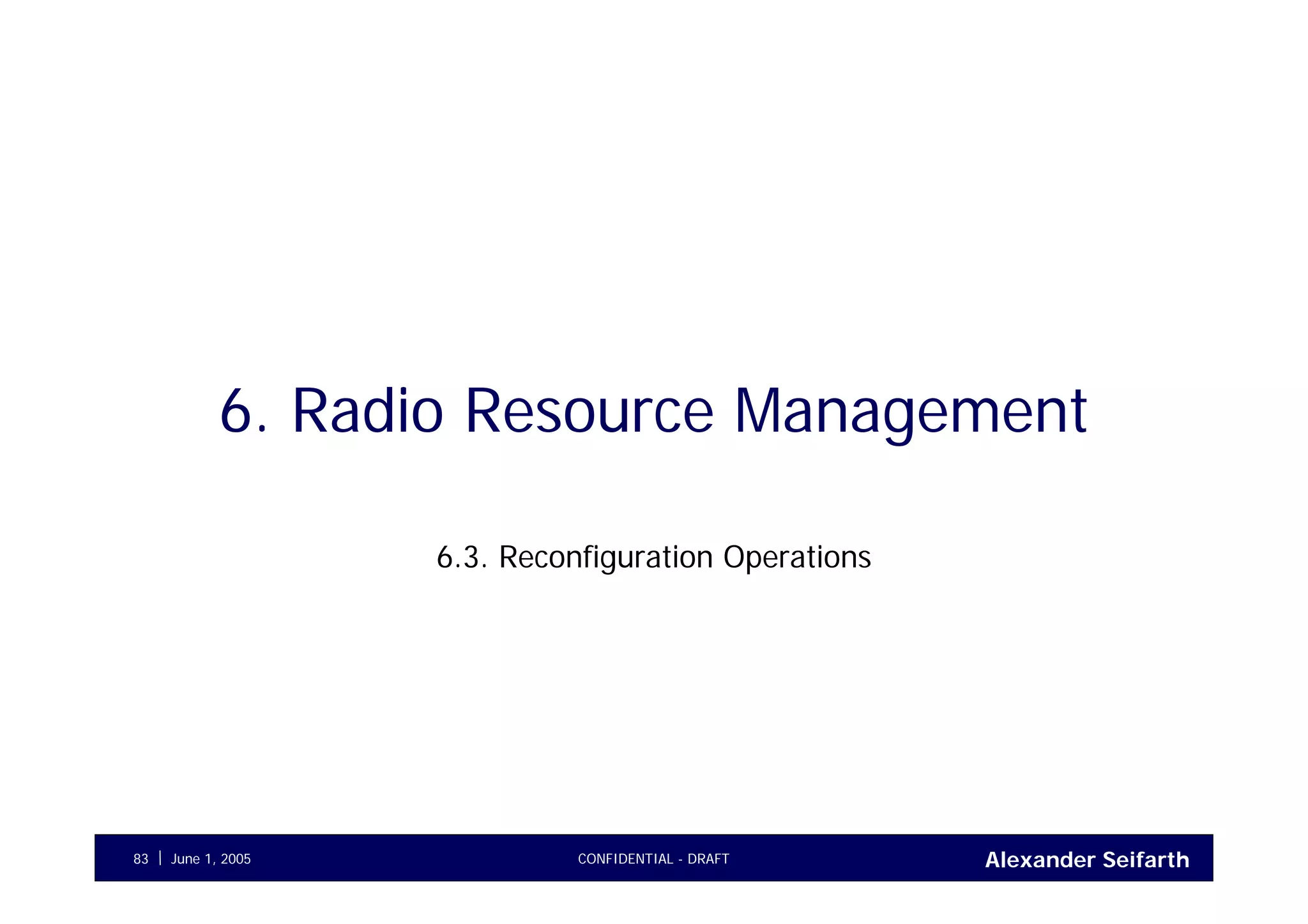 6. Radio Resource Management

6.3. Reconfiguration Operations

83 | June 1, 2005

CONFIDENTIAL - DRAFT

Alexander Seifarth